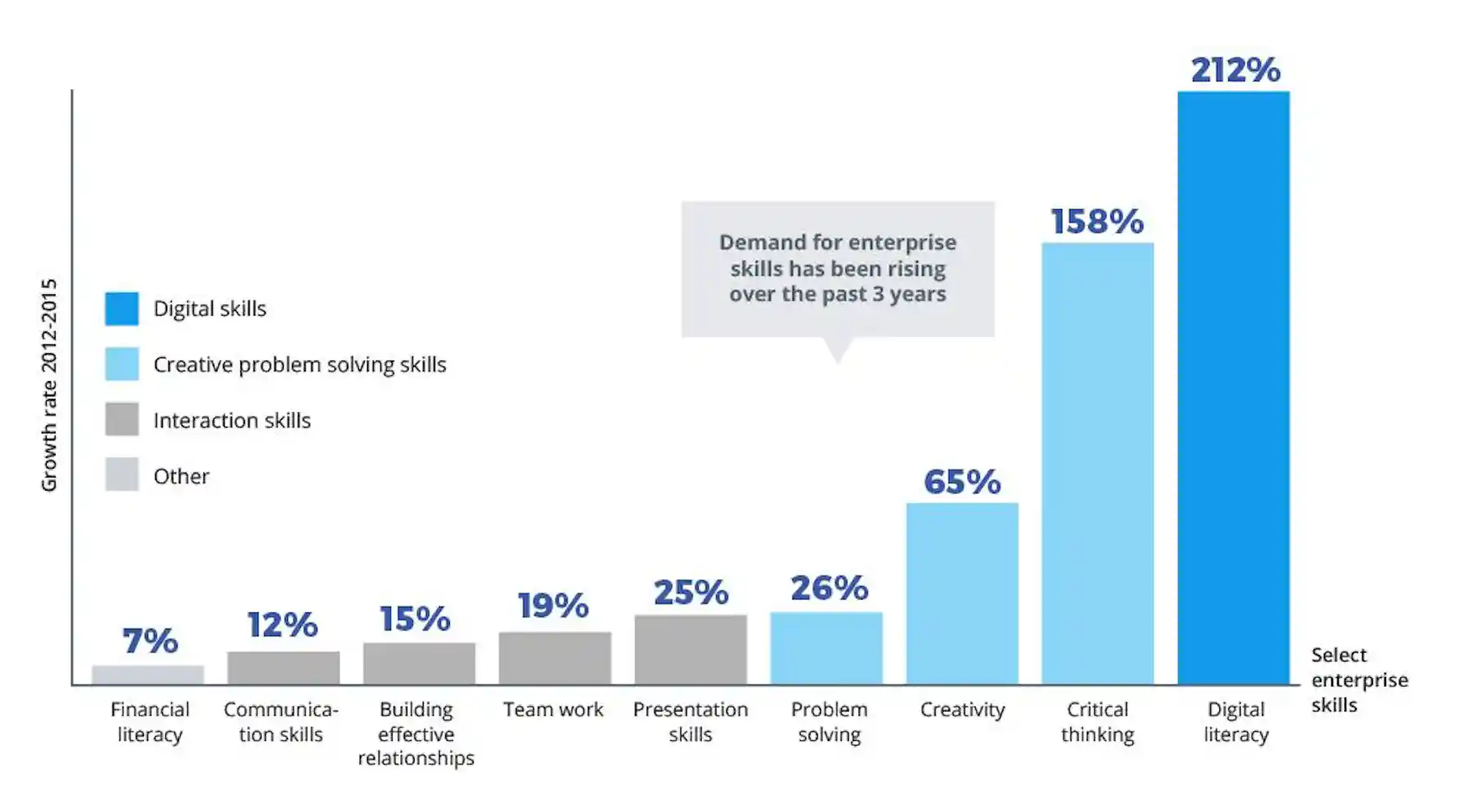 Growth rate 2012-2015

Digital skills

Creative problem solving skills

Interaction skills

Other

Demand for enterprise skills has been rising over the past 3 years

7%
12%
15%
19%
25%
26%
65%
158%
212%

Financial literacy

Communication skills

Building effective relationships

Team work

Presentation skills

Problem solving

Creativity

Critical thinking

Digital literacy

Select enterprise skills